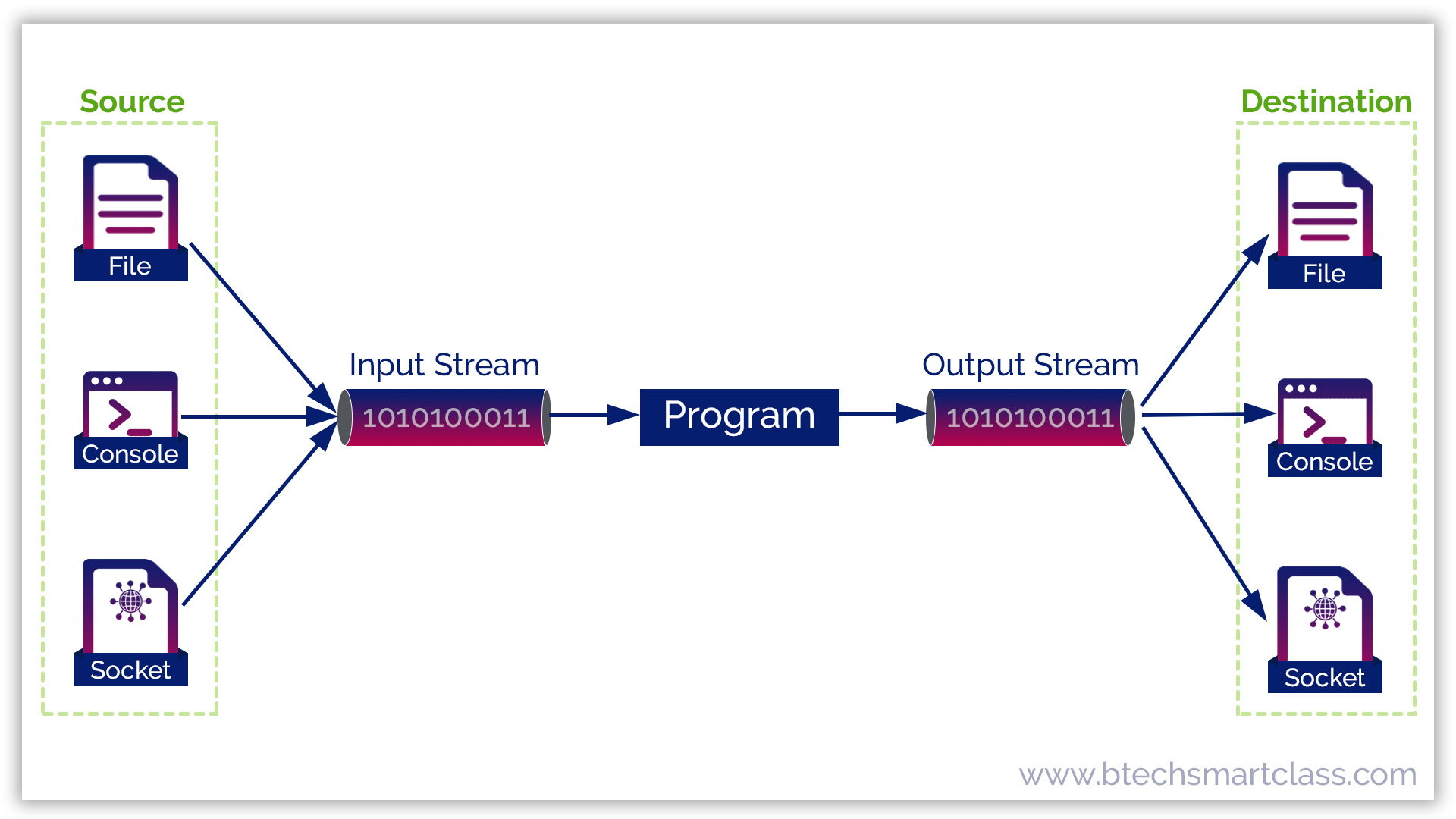 Source

File

Console

Socket

Input Stream

1010100011

Program

Output Stream

1010100011

Destination

File

Console

Socket

www.btechsmartclass.com